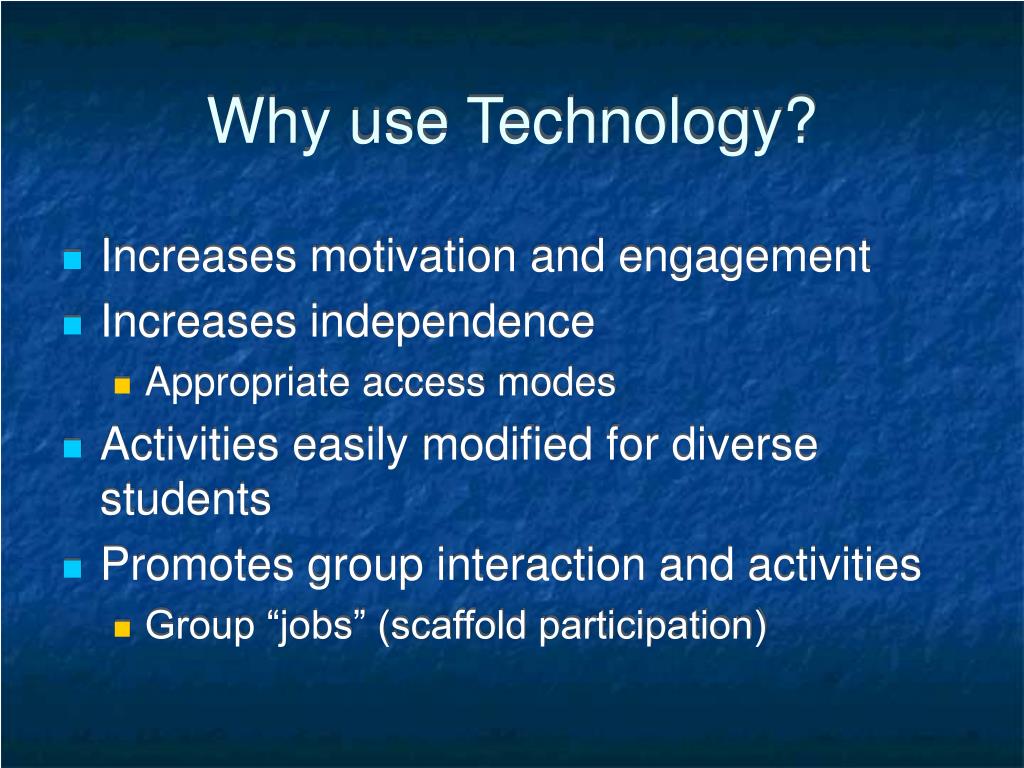 Why use Technology?

Increases motivation and engagement
Increases independence
Appropriate access modes
Activities easily modified for diverse students
Promotes group interaction and activities
Group “jobs” (scaffold participation)